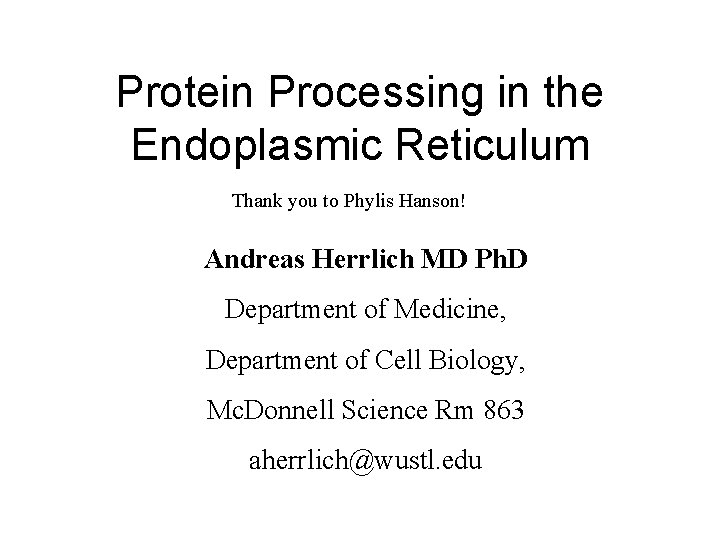 Protein Processing in the Endoplasmic Reticulum

Thank you to Phylis Hanson!

Andreas Herrlich MD PhD

Department of Medicine,

Department of Cell Biology,

McDonnell Science Rm 863

aherrlich@wustl.edu